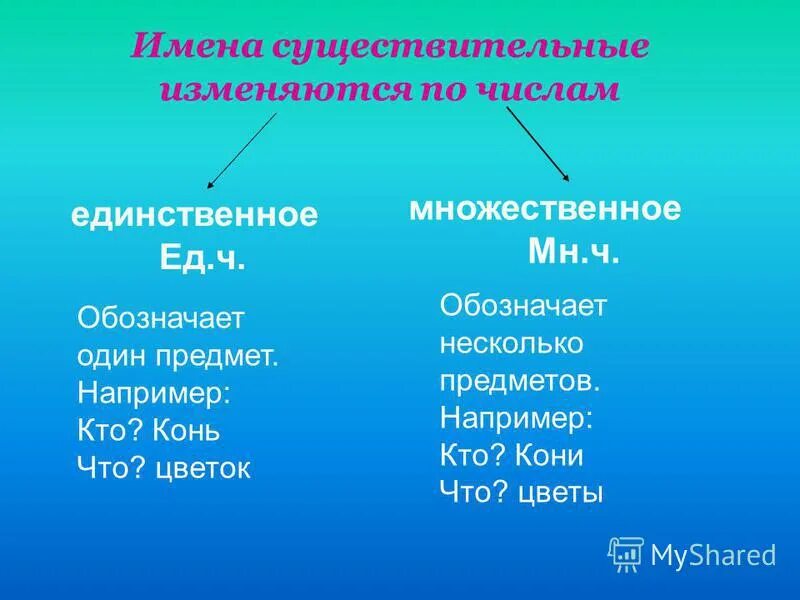 Имена существительные изменяются по числам

единственное
Ед.ч.

Обозначает один предмет.
Например:
Кто? Конь
Что? цветок

множественное
Мн.ч.

Обозначает несколько предметов.
Например:
Кто? Кони
Что? цветы

MyShared